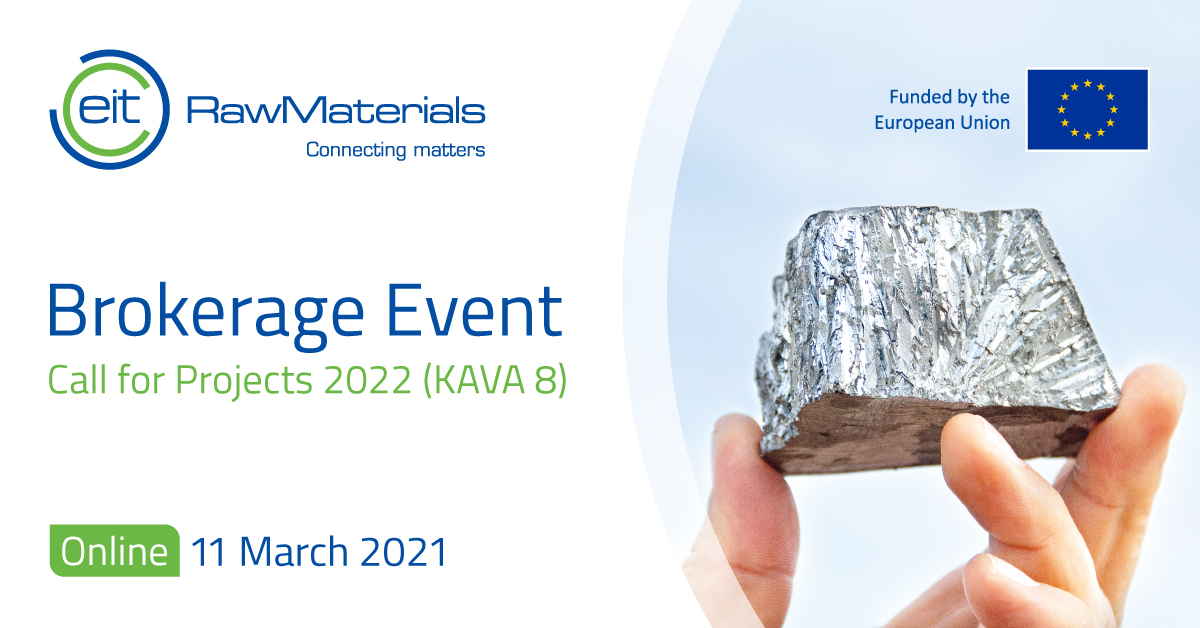 eit RawMaterials
Connecting matters

Funded by the European Union

Brokerage Event
Call for Projects 2022 (KAVA 8)

Online 11 March 2021